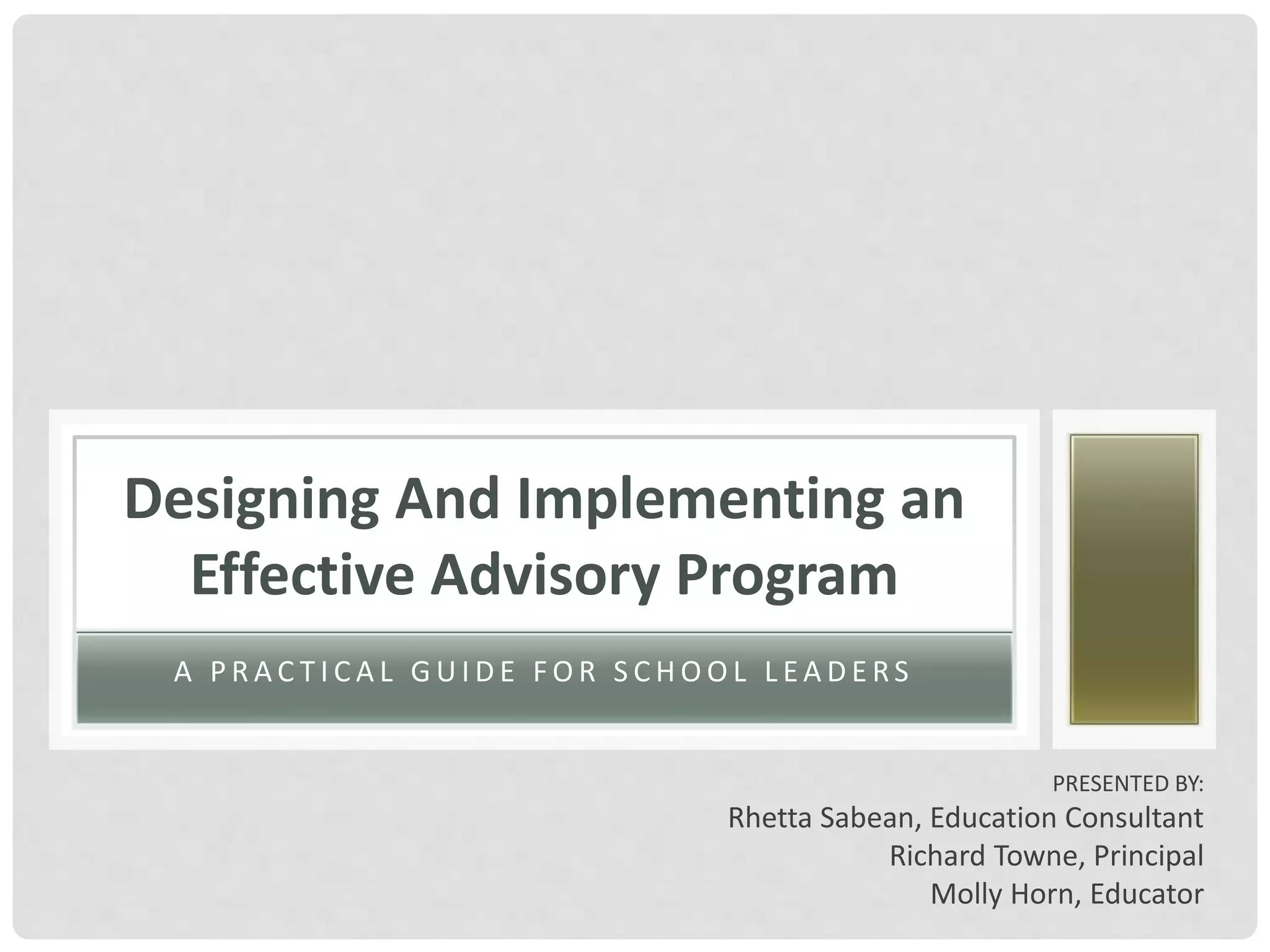 Designing And Implementing an Effective Advisory Program

A PRACTICAL GUIDE FOR SCHOOL LEADERS

PRESENTED BY:
Rhetta Sabean, Education Consultant
Richard Towne, Principal
Molly Horn, Educator